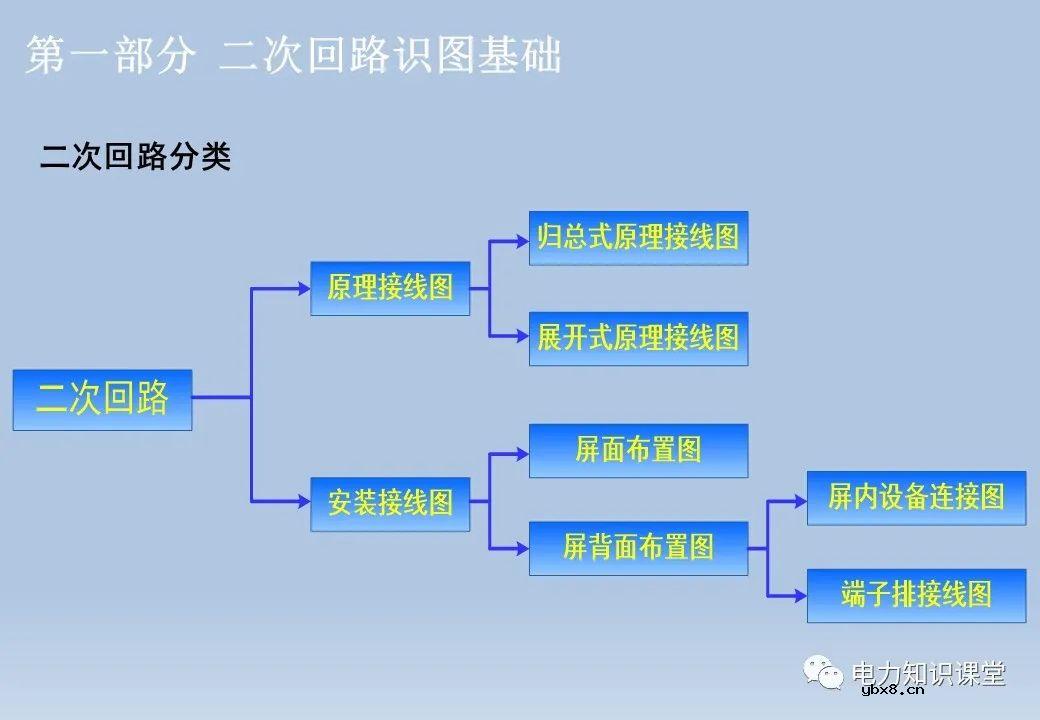 第一部分 二次回路识图基础

二次回路分类

二次回路

原理接线图

归总式原理接线图

展开式原理接线图

安装接线图

屏面布置图

屏背面布置图

屏内设备连接图

端子排接线图

电力知识课堂

ybx8.cn